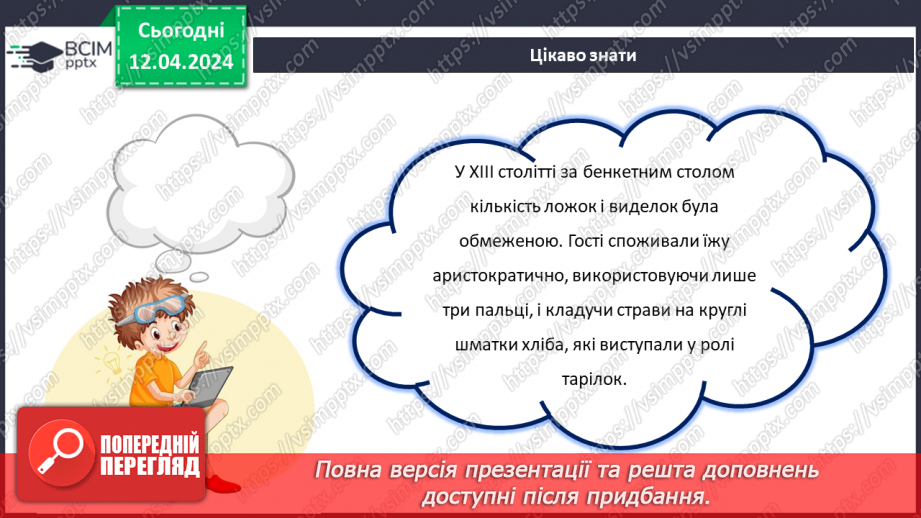 ВСІМ pptx

Сьогодні 12.04.2024

Цікаво знати

У XIII столітті за бенкетним столом кількість ложок і виделок була обмеженою. Гості споживали їжу аристократично, використовуючи лише три пальці, і кладучи страви на круглі шматки хліба, які виступали у ролі тарілок.

ПОПЕРЕДНІЙ ПЕРЕГЛЯД

Повна версія презентації та решта доповнень доступні після придбання.

https://vsimpptx.com